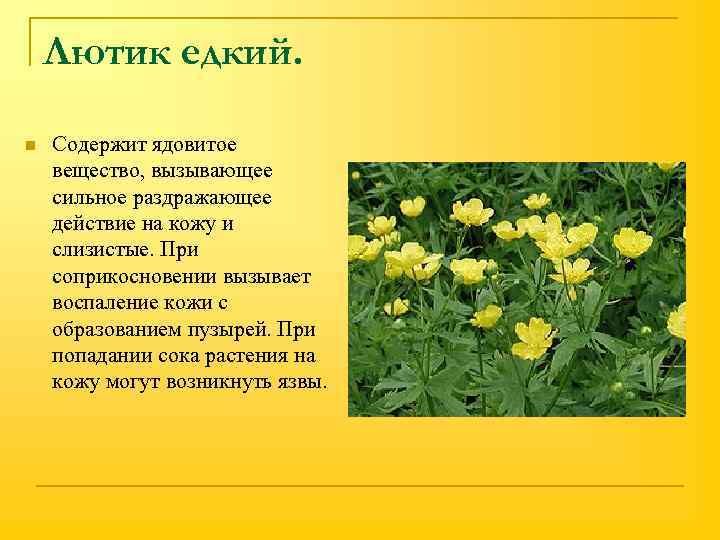 Лютик едкий.

Содержит ядовитое вещество, вызывающее сильное раздражающее действие на кожу и слизистые. При соприкосновении вызывает воспаление кожи с образованием пузырей. При попадании сока растения на кожу могут возникнуть язвы.